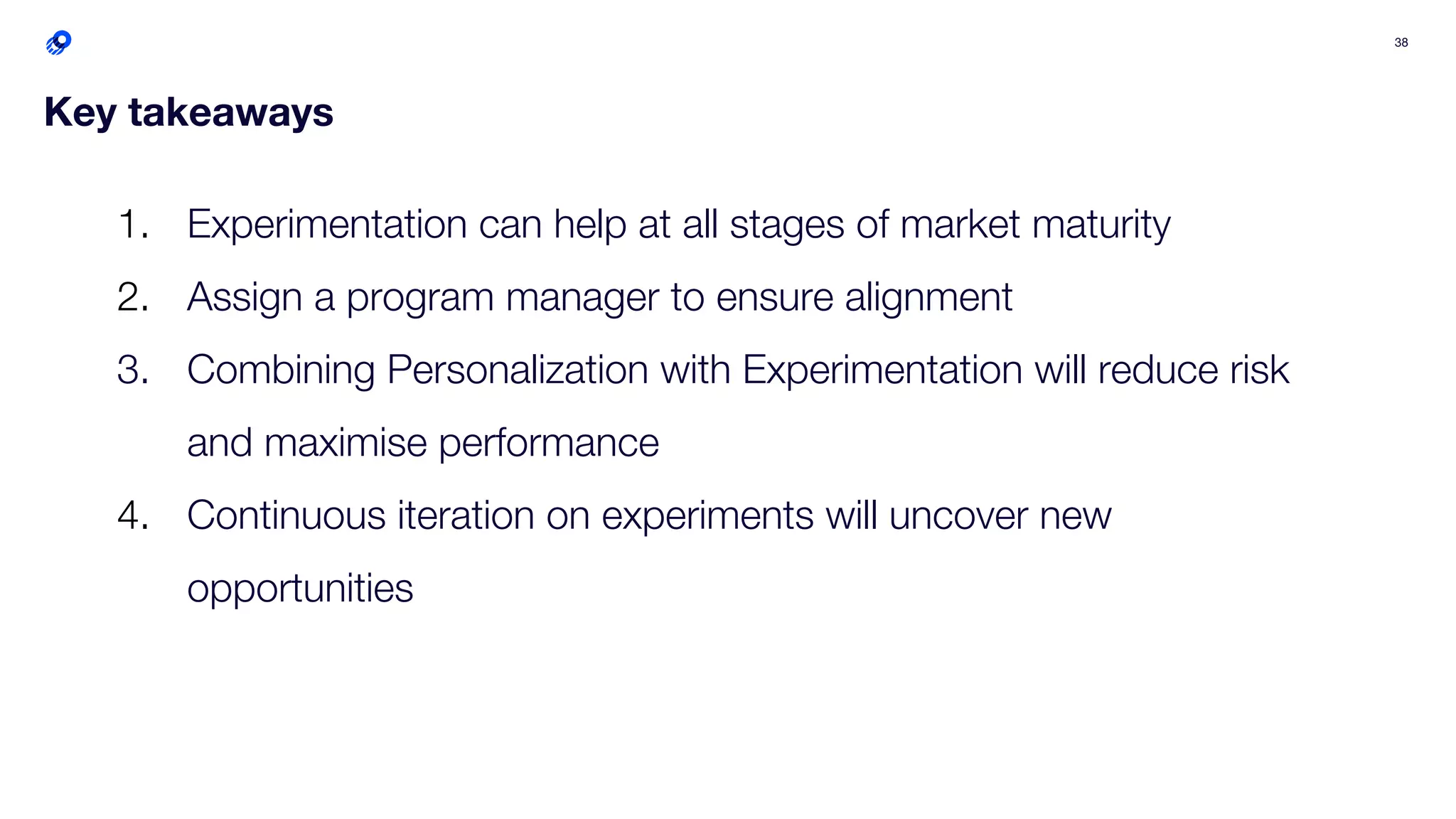 38

Key takeaways

1. Experimentation can help at all stages of market maturity
2. Assign a program manager to ensure alignment
3. Combining Personalization with Experimentation will reduce risk and maximise performance
4. Continuous iteration on experiments will uncover new opportunities